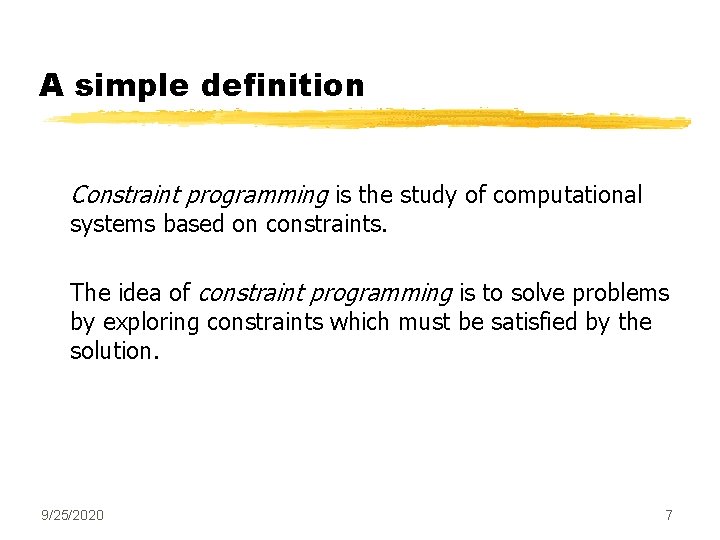 A simple definition

Constraint programming is the study of computational systems based on constraints.

The idea of constraint programming is to solve problems by exploring constraints which must be satisfied by the solution.

9/25/2020

7